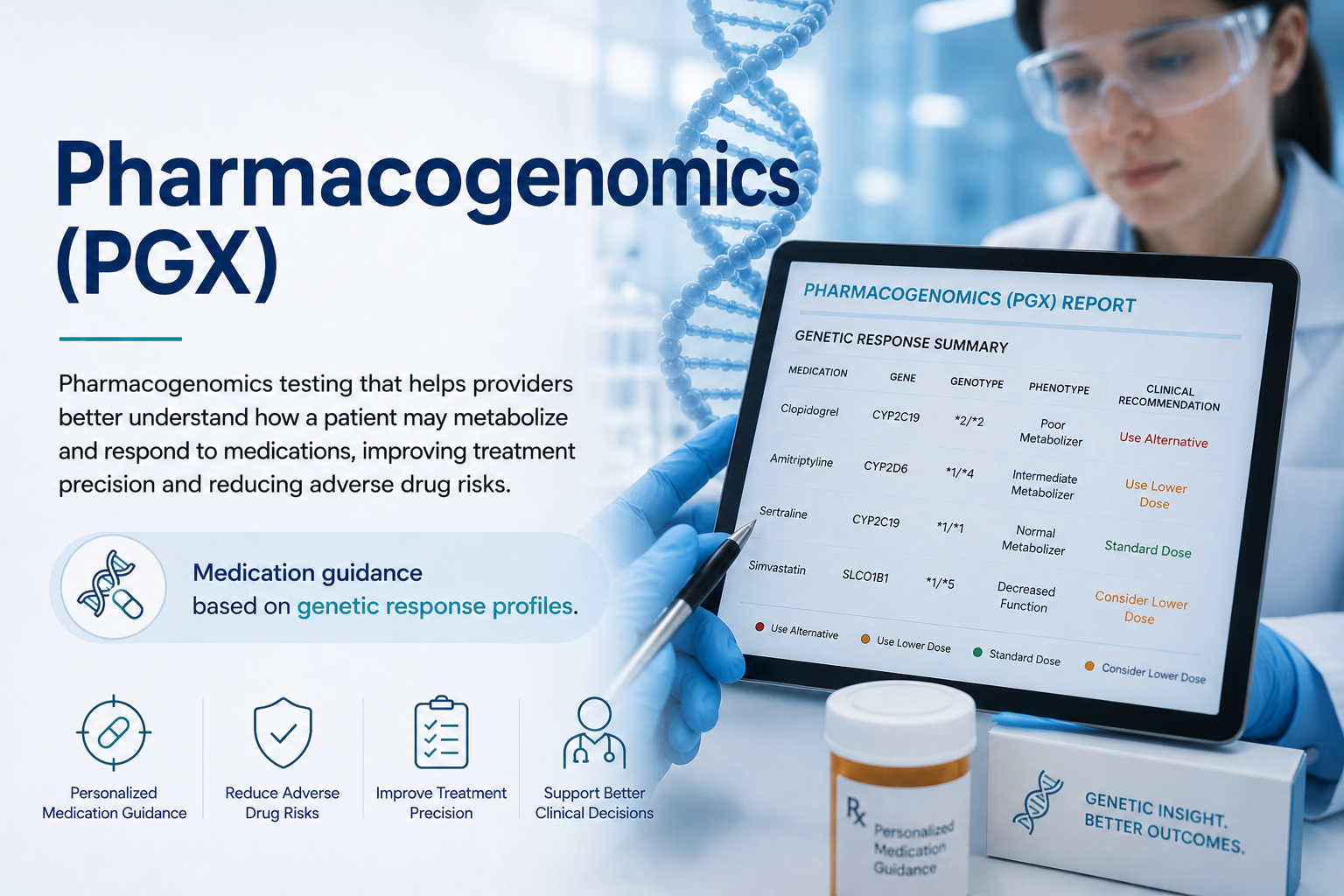 Pharmacogenomics (PGX)

Pharmacogenomics testing that helps providers better understand how a patient may metabolize and respond to medications, improving treatment precision and reducing adverse drug risks.

Medication guidance based on genetic response profiles.

Personalized Medication Guidance

Reduce Adverse Drug Risks

Improve Treatment Precision

Support Better Clinical Decisions

PHARMACOGENOMICS (PGX) REPORT

GENETIC RESPONSE SUMMARY

| MEDICATION | GENE | GENOTYPE | PHENOTYPE | CLINICAL RECOMMENDATION |
|---|---|---|---|---|
| Clopidogrel | CYP2C19 | \*2/\*2 | Poor Metabolizer | Use Alternative |
| Amitriptyline | CYP2D6 | \*1/\*4 | Intermediate Metabolizer | Use Lower Dose |
| Sertraline | CYP2C19 | \*1/\*1 | Normal Metabolizer | Standard Dose |
| Simvastatin | SLCO1B1 | \*1/\*5 | Decreased Function | Consider Lower Dose |

Use Alternative   Use Lower Dose   Standard Dose   Consider Lower Dose

Rx Personalized Medication Guidance

GENETIC INSIGHT. BETTER OUTCOMES.